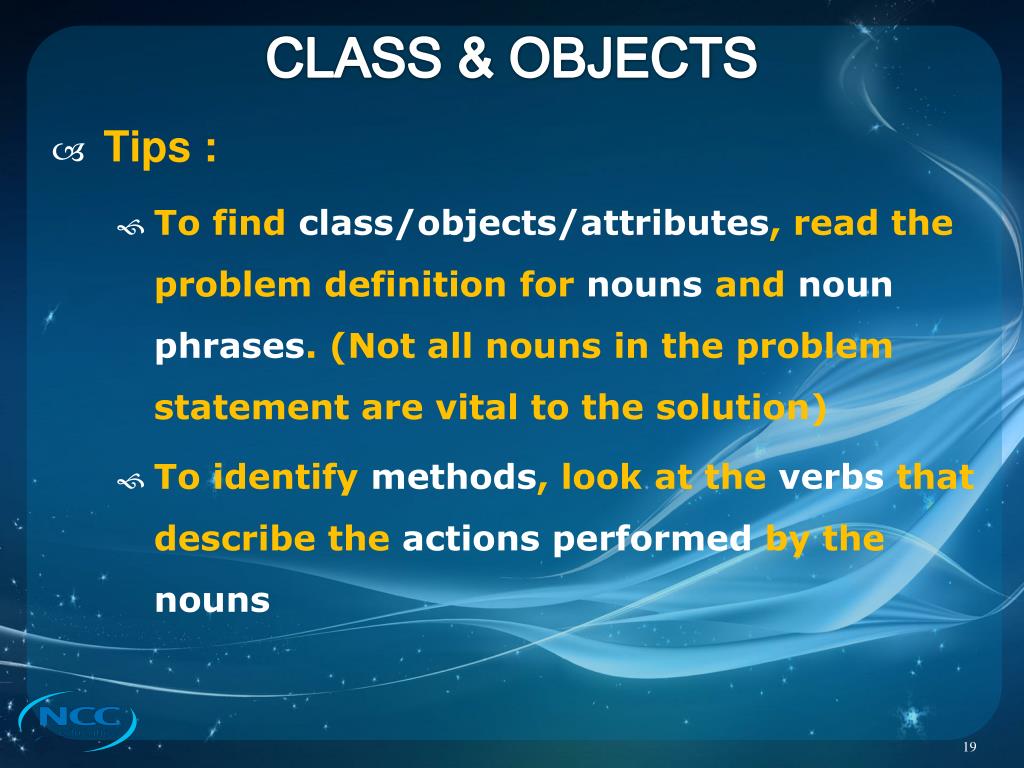 CLASS & OBJECTS

Tips :

To find class/objects/attributes, read the problem definition for nouns and noun phrases. (Not all nouns in the problem statement are vital to the solution)

To identify methods, look at the verbs that describe the actions performed by the nouns

NCC

19